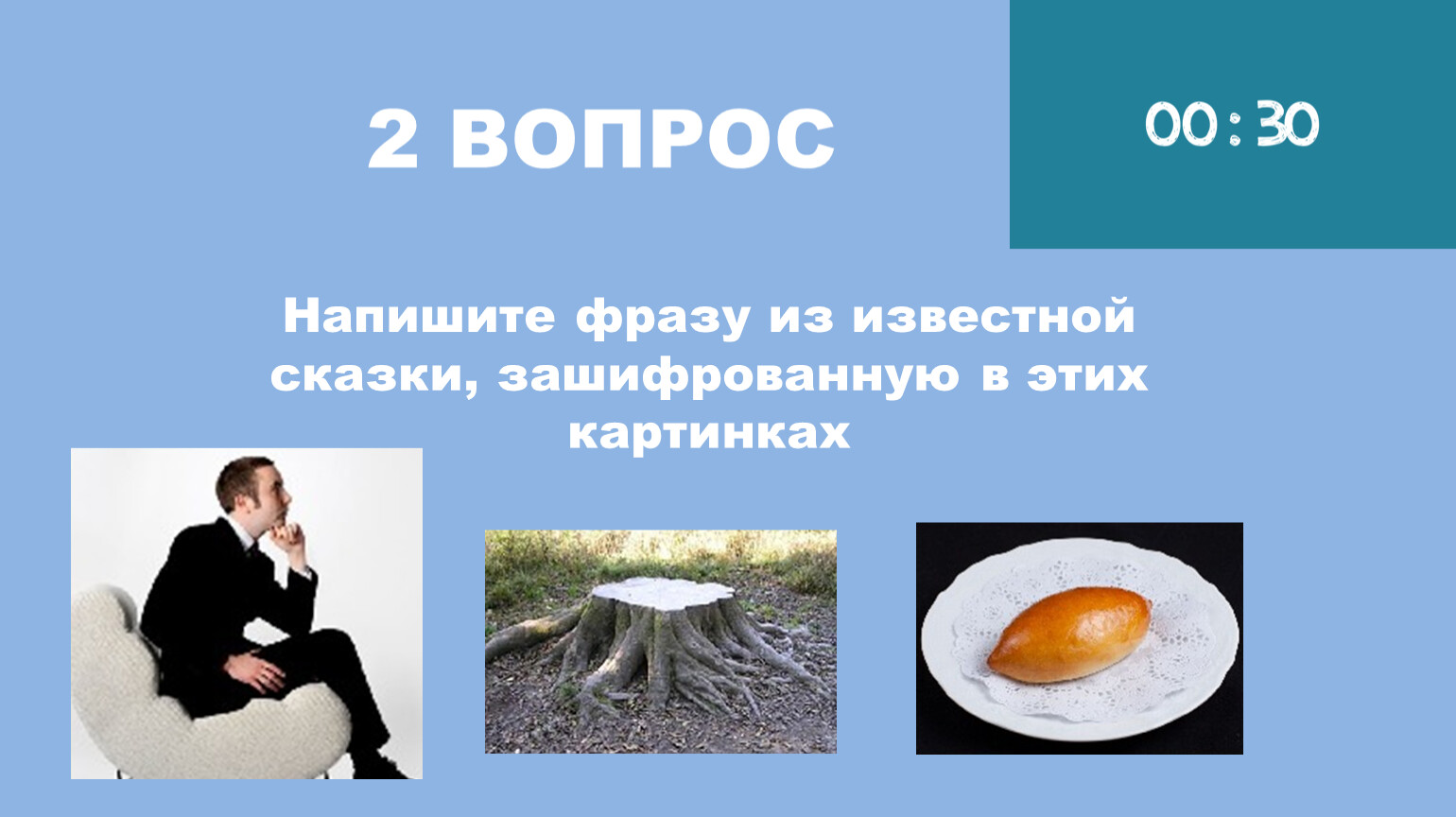 2 ВОПРОС

00:30

Напишите фразу из известной сказки, зашифрованную в этих картинках